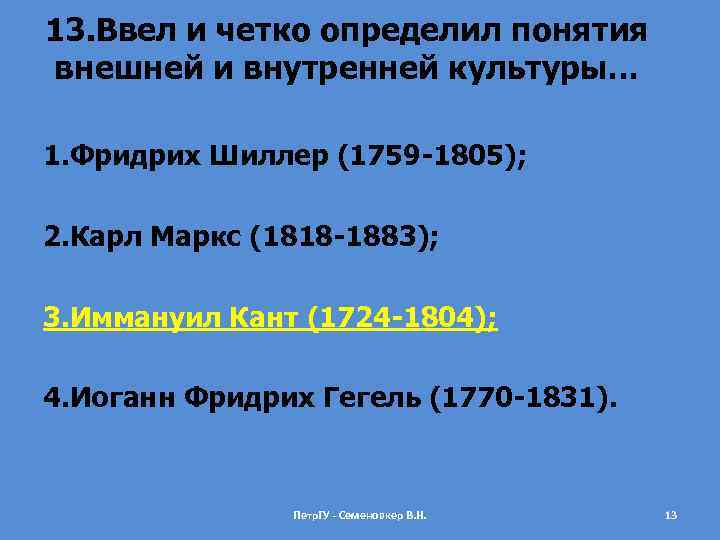 13.Ввел и четко определил понятия внешней и внутренней культуры…

1.Фридрих Шиллер (1759-1805);

2.Карл Маркс (1818-1883);

3.Иммануил Кант (1724-1804);

4.Иоганн Фридрих Гегель (1770-1831).

ПетрГУ - Семеновкер В.Н.

13